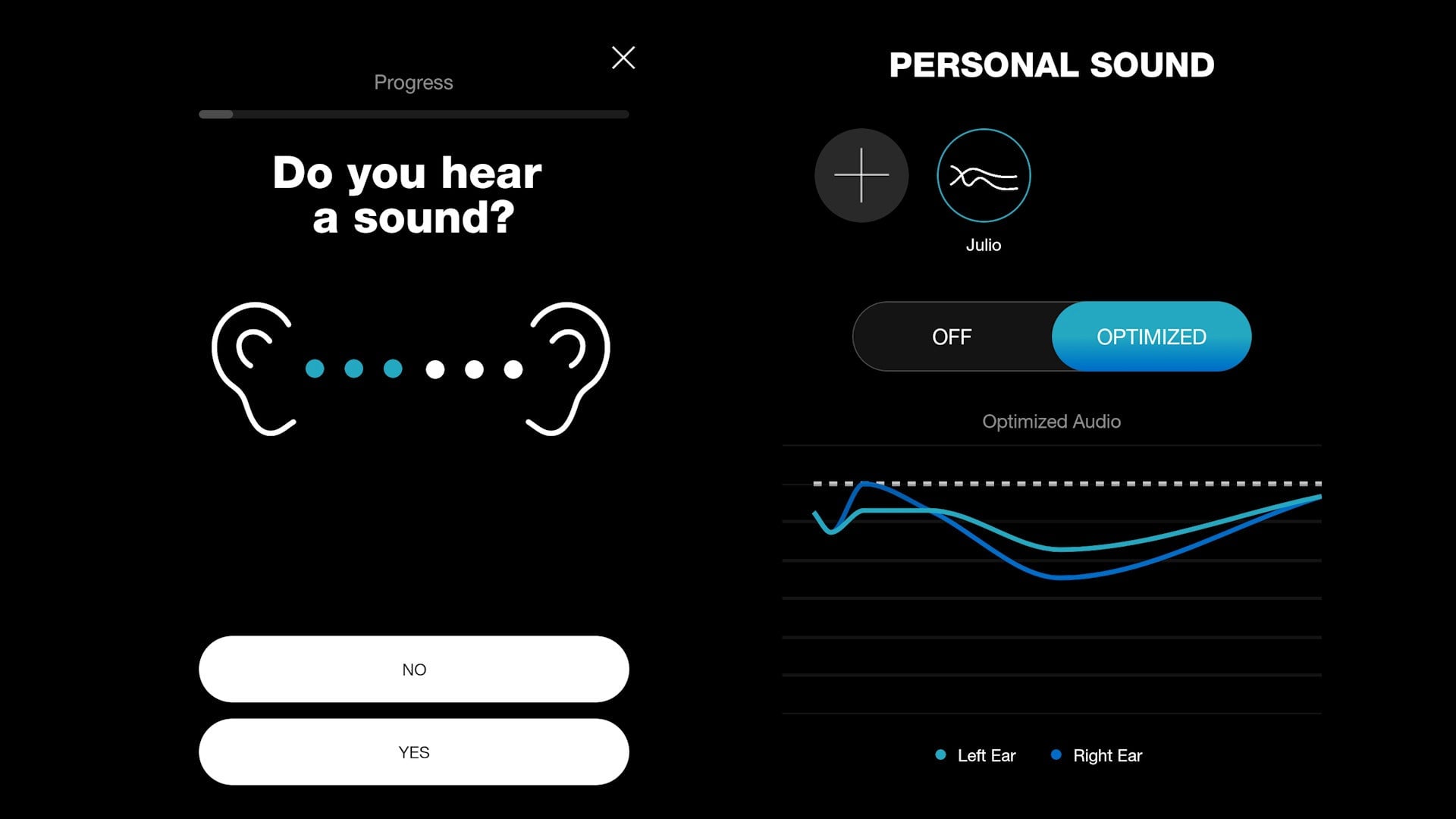 Progress

Do you hear a sound?

NO

YES

PERSONAL SOUND

Julio

OFF

OPTIMIZED

Optimized Audio

Left Ear

Right Ear